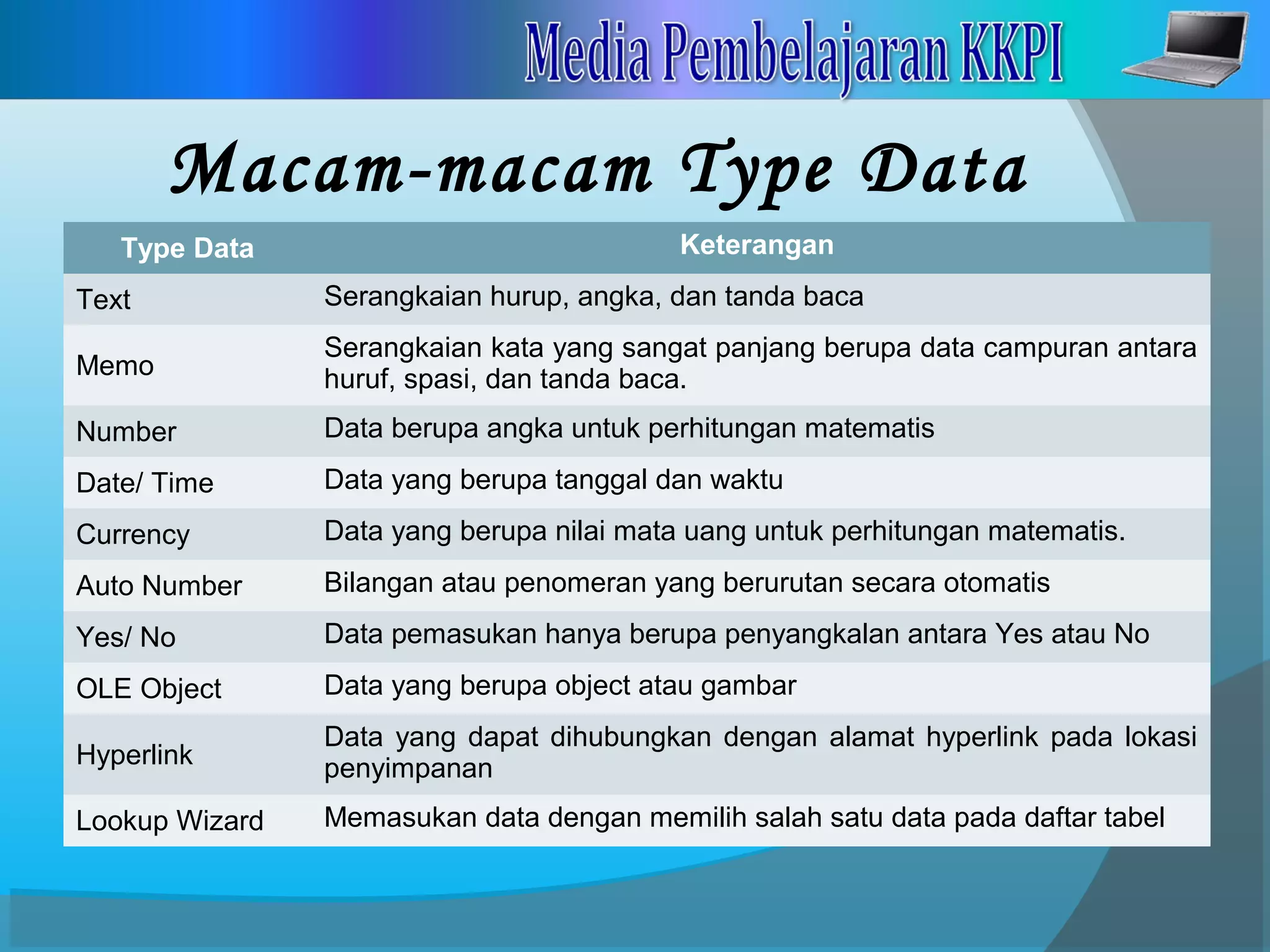 Media Pembelajaran KKPI

Macam-macam Type Data

| Type Data | Keterangan |
|---|---|
| Text | Serangkaian hurup, angka, dan tanda baca |
| Memo | Serangkaian kata yang sangat panjang berupa data campuran antara huruf, spasi, dan tanda baca. |
| Number | Data berupa angka untuk perhitungan matematis |
| Date/ Time | Data yang berupa tanggal dan waktu |
| Currency | Data yang berupa nilai mata uang untuk perhitungan matematis. |
| Auto Number | Bilangan atau penomeran yang berurutan secara otomatis |
| Yes/ No | Data pemasukan hanya berupa penyangkalan antara Yes atau No |
| OLE Object | Data yang berupa object atau gambar |
| Hyperlink | Data yang dapat dihubungkan dengan alamat hyperlink pada lokasi penyimpanan |
| Lookup Wizard | Memasukan data dengan memilih salah satu data pada daftar tabel |